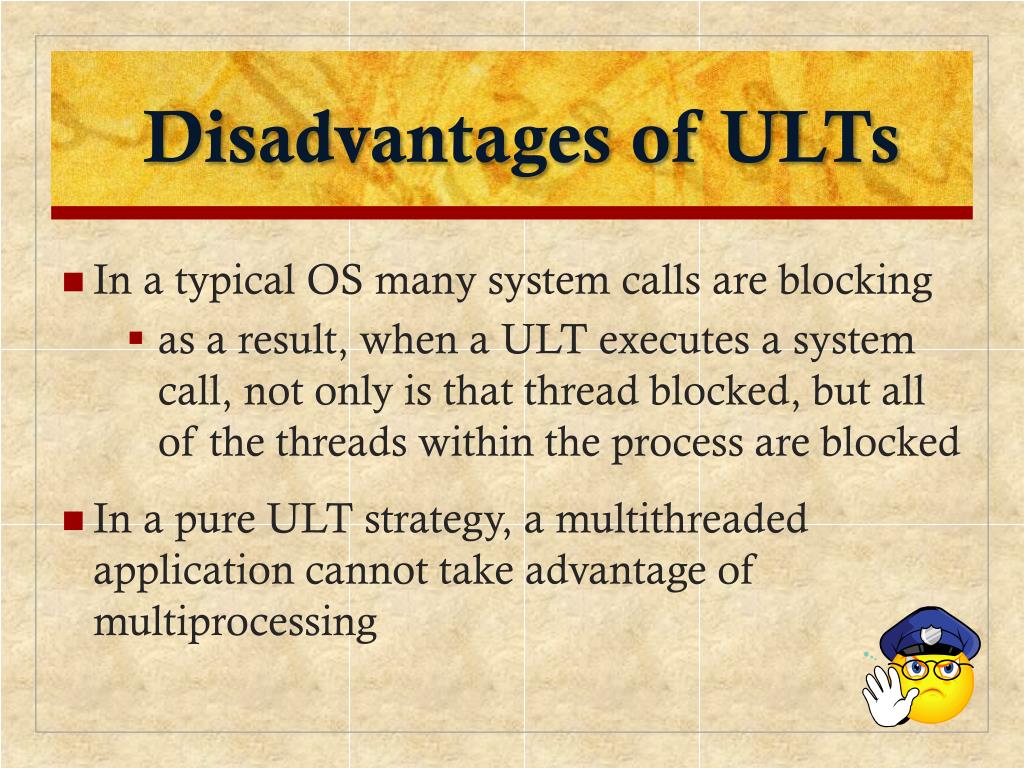 Disadvantages of ULTs

In a typical OS many system calls are blocking

as a result, when a ULT executes a system call, not only is that thread blocked, but all of the threads within the process are blocked

In a pure ULT strategy, a multithreaded application cannot take advantage of multiprocessing